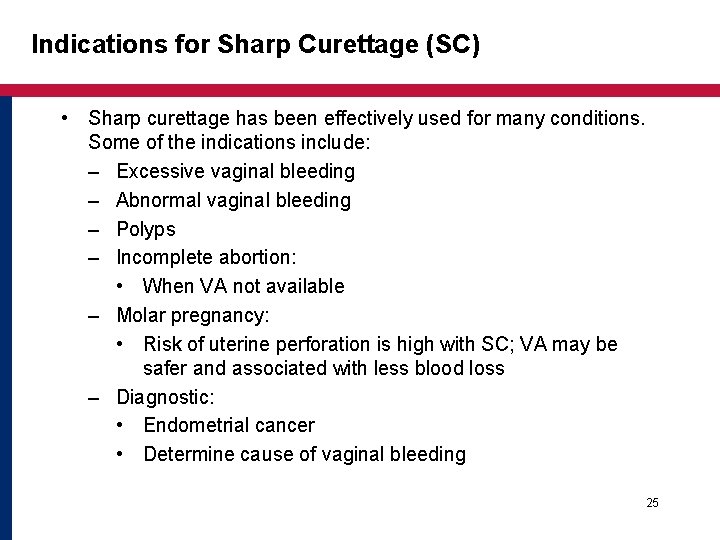 Indications for Sharp Curettage (SC)

• Sharp curettage has been effectively used for many conditions. Some of the indications include:
– Excessive vaginal bleeding
– Abnormal vaginal bleeding
– Polyps
– Incomplete abortion:
• When VA not available
– Molar pregnancy:
• Risk of uterine perforation is high with SC; VA may be safer and associated with less blood loss
– Diagnostic:
• Endometrial cancer
• Determine cause of vaginal bleeding

25